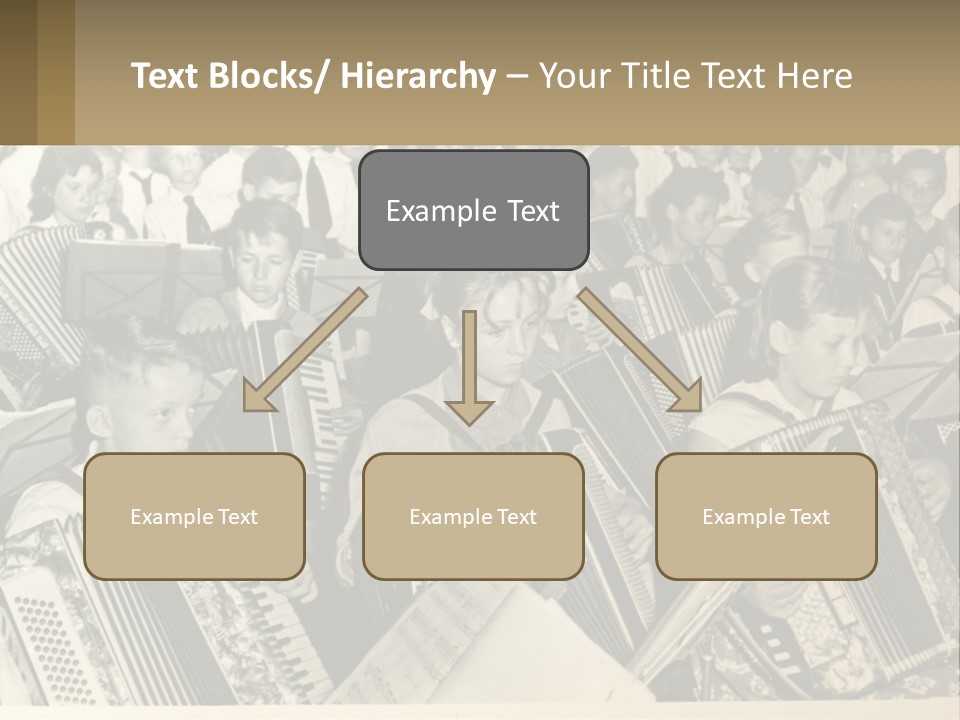 Text Blocks/ Hierarchy – Your Title Text Here

Example Text

Example Text

Example Text

Example Text